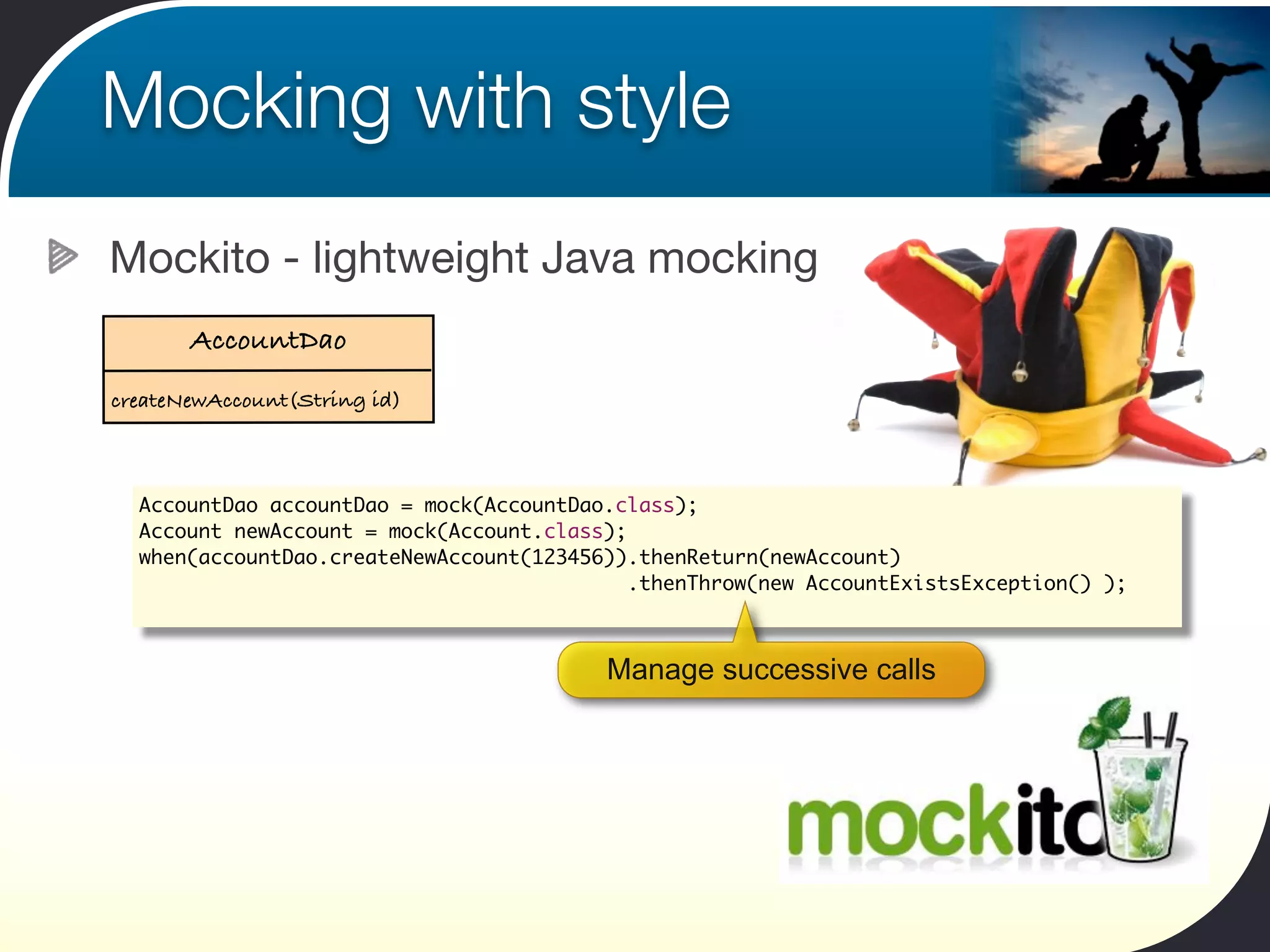 Mocking with style

Mockito - lightweight Java mocking

AccountDao

createNewAccount(String id)

AccountDao accountDao = mock(AccountDao.class);
Account newAccount = mock(Account.class);
when(accountDao.createNewAccount(123456)).thenReturn(newAccount)
.thenThrow(new AccountExistsException() );

Manage successive calls

mockito